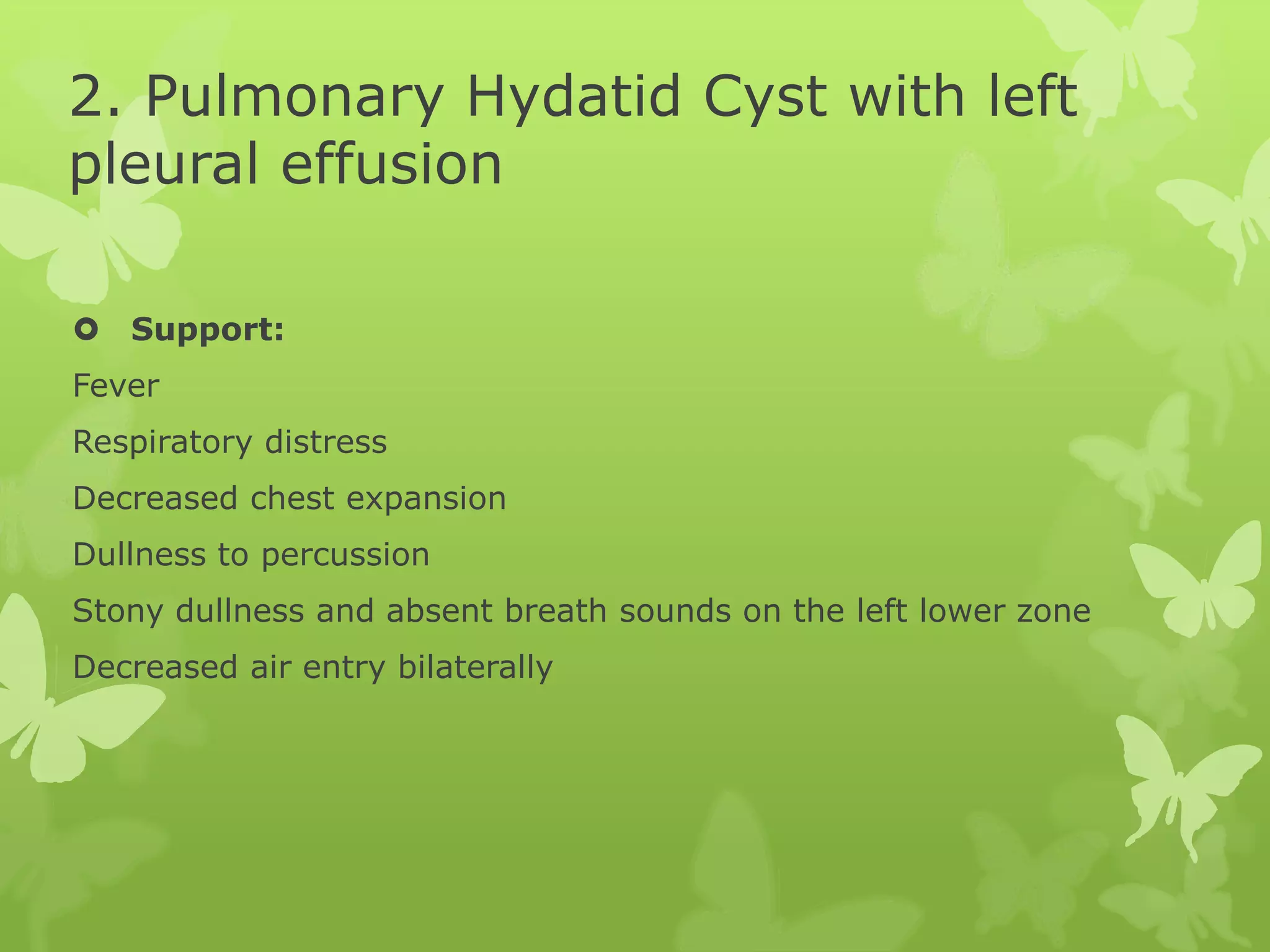 2. Pulmonary Hydatid Cyst with left pleural effusion

Support:

Fever

Respiratory distress

Decreased chest expansion

Dullness to percussion

Stony dullness and absent breath sounds on the left lower zone

Decreased air entry bilaterally